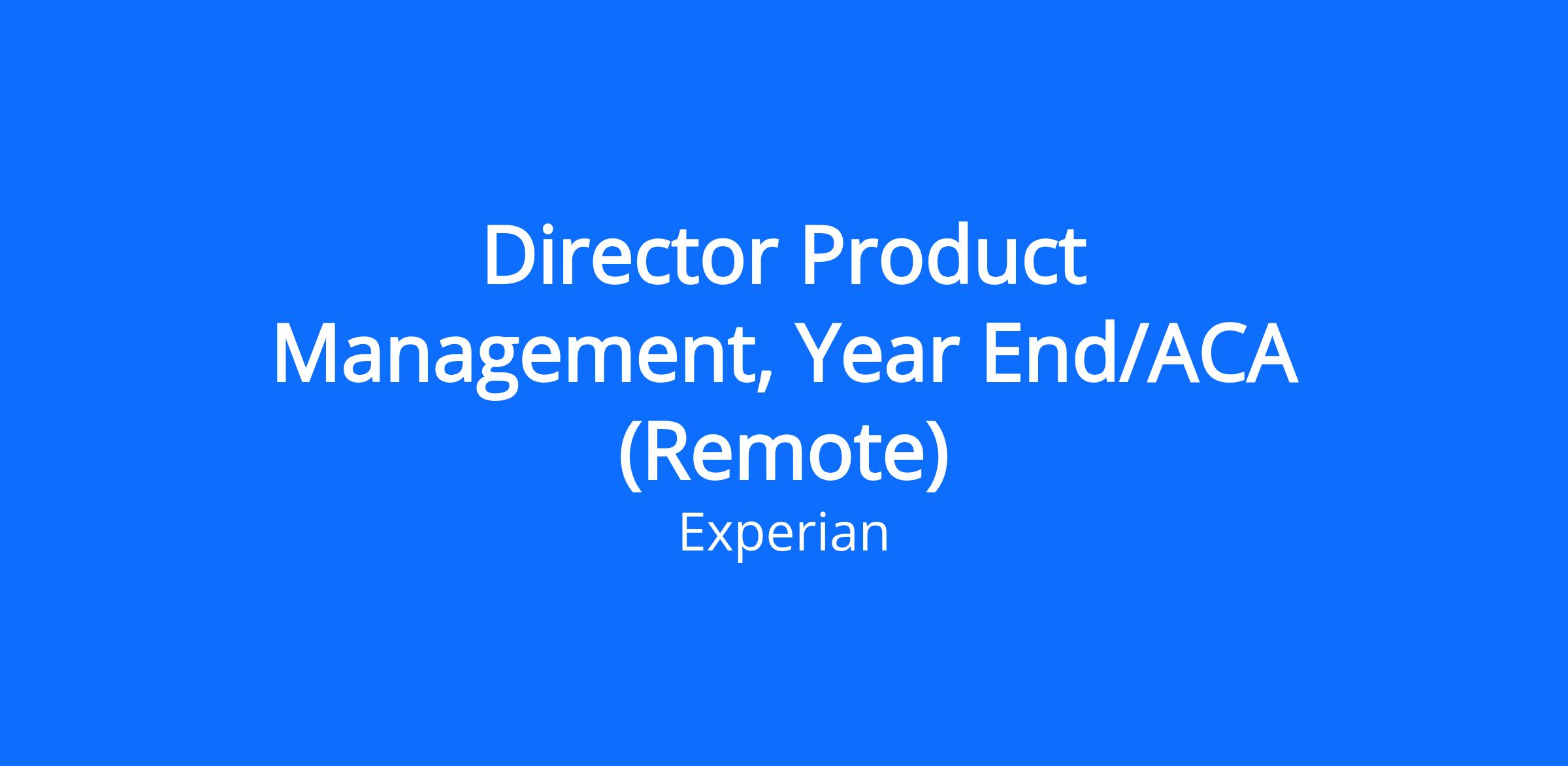 Director Product Management, Year End/ACA (Remote)

Experian